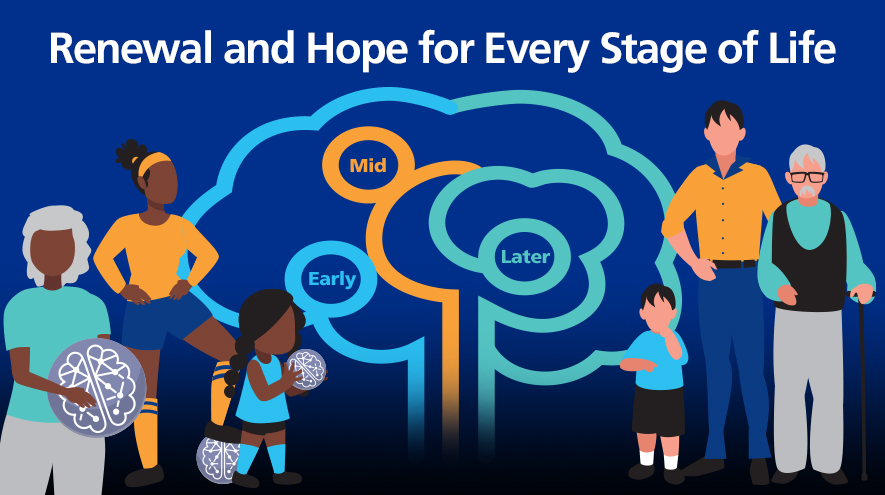 Renewal and Hope for Every Stage of Life

Mid

Early

Later